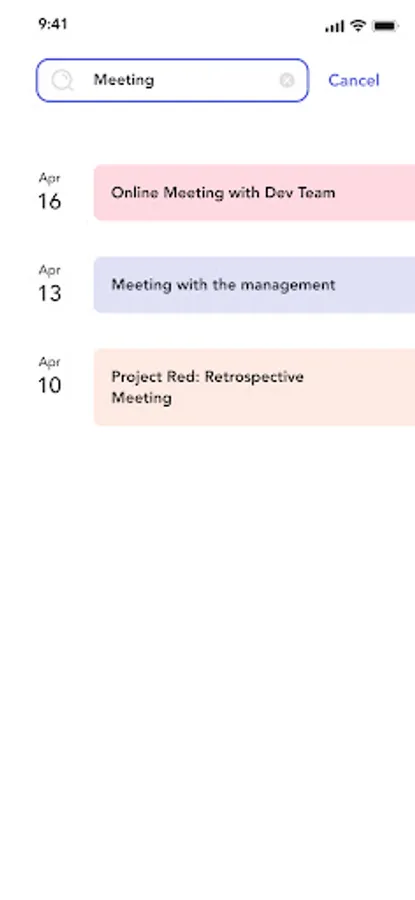 9:41

Meeting

Cancel

Apr
16

Online Meeting with Dev Team

Apr
13

Meeting with the management

Apr
10

Project Red: Retrospective Meeting